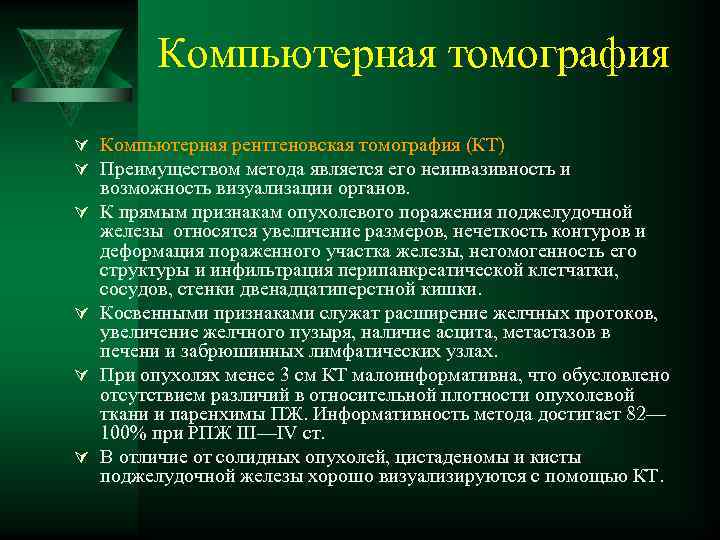 Компьютерная томография

Компьютерная рентгеновская томография (КТ)

Преимуществом метода является его неинвазивность и возможность визуализации органов.

К прямым признакам опухолевого поражения поджелудочной железы относятся увеличение размеров, нечеткость контуров и деформация пораженного участка железы, негомогенность его структуры и инфильтрация перипанкреатической клетчатки, сосудов, стенки двенадцатиперстной кишки.

Косвенными признаками служат расширение желчных протоков, увеличение желчного пузыря, наличие асцита, метастазов в печени и забрюшинных лимфатических узлах.

При опухолях менее 3 см КТ малоинформативна, что обусловлено отсутствием различий в относительной плотности опухолевой ткани и паренхимы ПЖ. Информативность метода достигает 82—100% при РПЖ III—IV ст.

В отличие от солидных опухолей, цистаденомы и кисты поджелудочной железы хорошо визуализируются с помощью КТ.